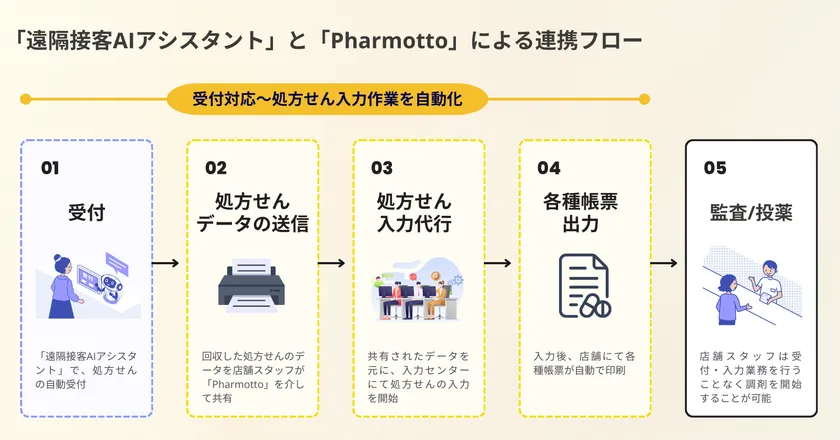 「遠隔接客AIアシスタント」と「Pharmotto」による連携フロー

受付対応〜処方せん入力作業を自動化

01

受付

「遠隔接客AIアシスタント」で、処方せんの自動受付

02

処方せんデータの送信

回収した処方せんのデータを店舗スタッフが「Pharmotto」を介して共有

03

処方せん入力代行

共有されたデータを元に、入力センターにて処方せんの入力を開始

04

各種帳票出力

入力後、店舗にて各種帳票が自動で印刷

05

監査/投薬

店舗スタッフは受付・入力業務を行うことなく調剤を開始することが可能